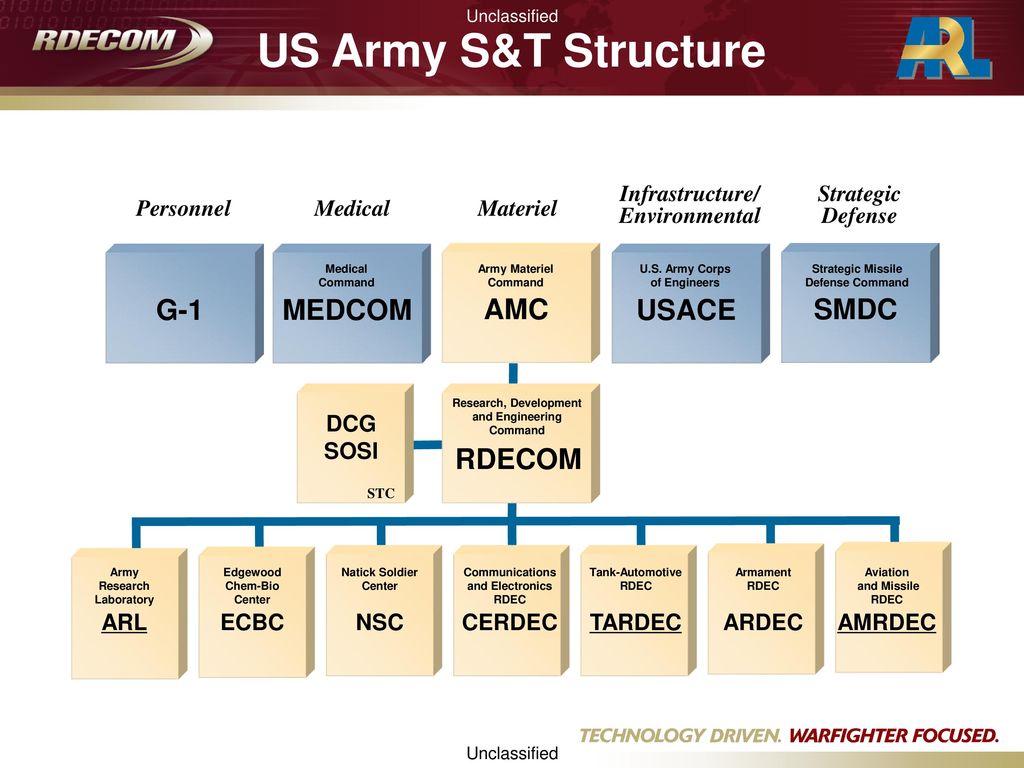 Unclassified

RDECOM

US Army S&T Structure

ARL

Personnel

Medical

Materiel

Infrastructure/ Environmental

Strategic Defense

G-1

Medical Command

MEDCOM

Army Materiel Command

AMC

U.S. Army Corps of Engineers

USACE

Strategic Missile Defense Command

SMDC

DCG SOSI

STC

Research, Development and Engineering Command

RDECOM

Army Research Laboratory

ARL

Edgewood Chem-Bio Center

ECBC

Natick Soldier Center

NSC

Communications and Electronics RDEC

CERDEC

Tank-Automotive RDEC

TARDEC

Armament RDEC

ARDEC

Aviation and Missile RDEC

AMRDEC

TECHNOLOGY DRIVEN. WARFIGHTER FOCUSED.

Unclassified